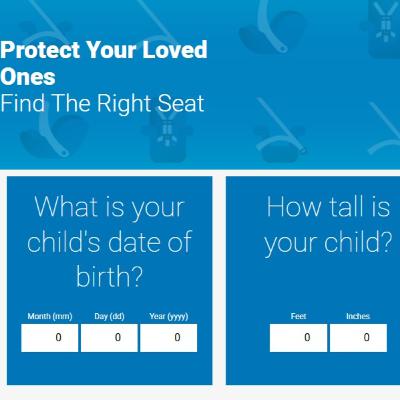 Protect Your Loved Ones
Find The Right Seat

What is your child's date of birth?

Month (mm) Day (dd) Year (yyyy)

0 0 0

How tall is your child?

Feet Inches

0 0